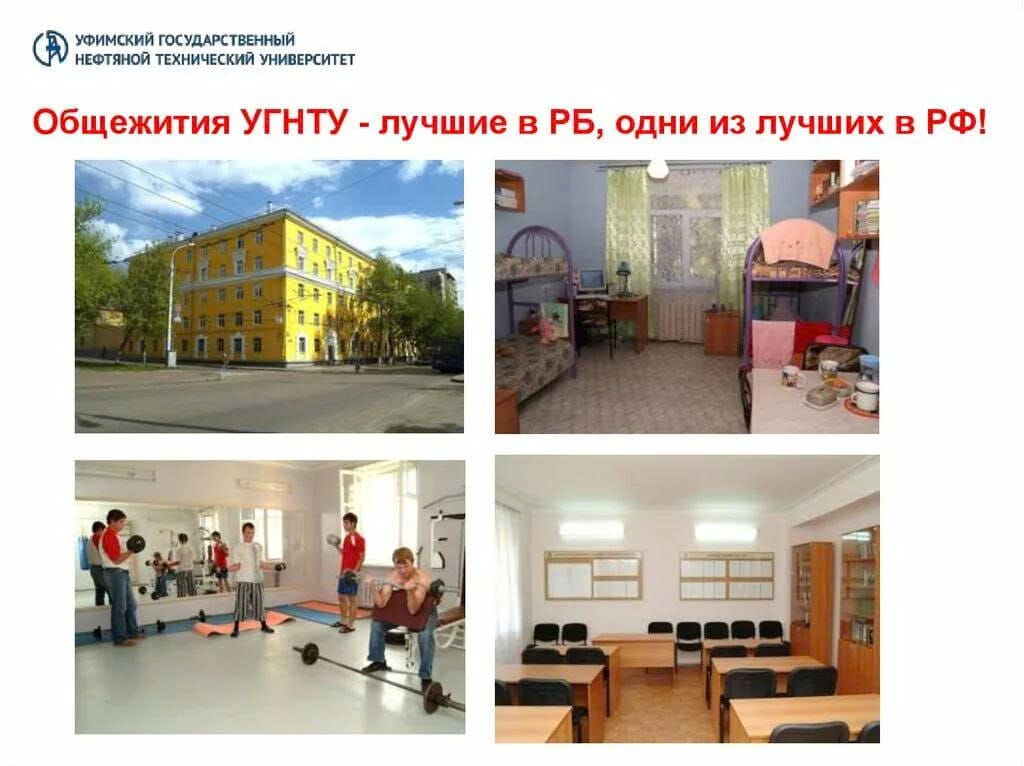 УФИМСКИЙ ГОСУДАРСТВЕННЫЙ
НЕФТЯНОЙ ТЕХНИЧЕСКИЙ УНИВЕРСИТЕТ

Общежития УГНТУ - лучшие в РБ, одни из лучших в РФ!